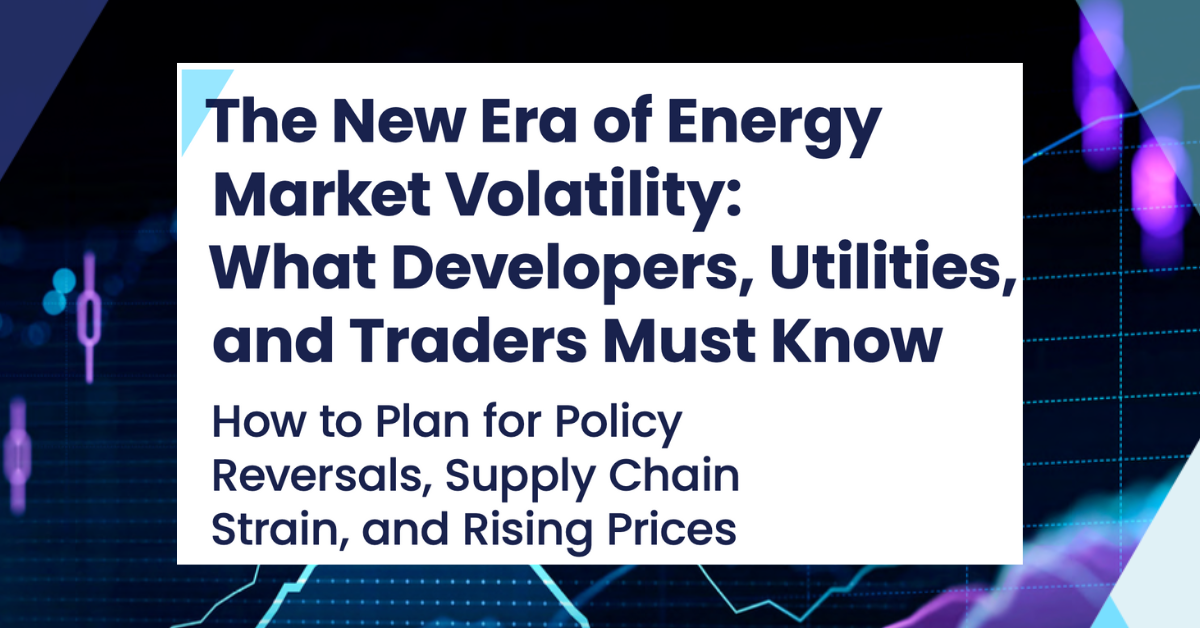 The New Era of Energy Market Volatility: What Developers, Utilities, and Traders Must Know

How to Plan for Policy Reversals, Supply Chain Strain, and Rising Prices